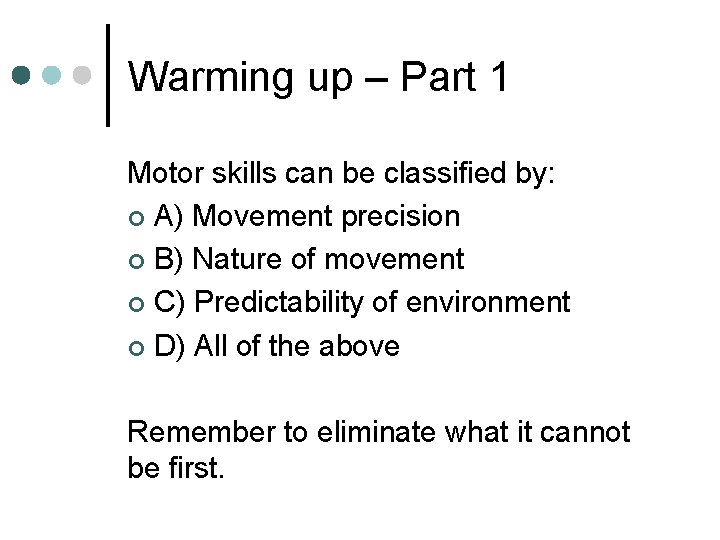 Warming up – Part 1

Motor skills can be classified by:

A) Movement precision
B) Nature of movement
C) Predictability of environment
D) All of the above

Remember to eliminate what it cannot be first.